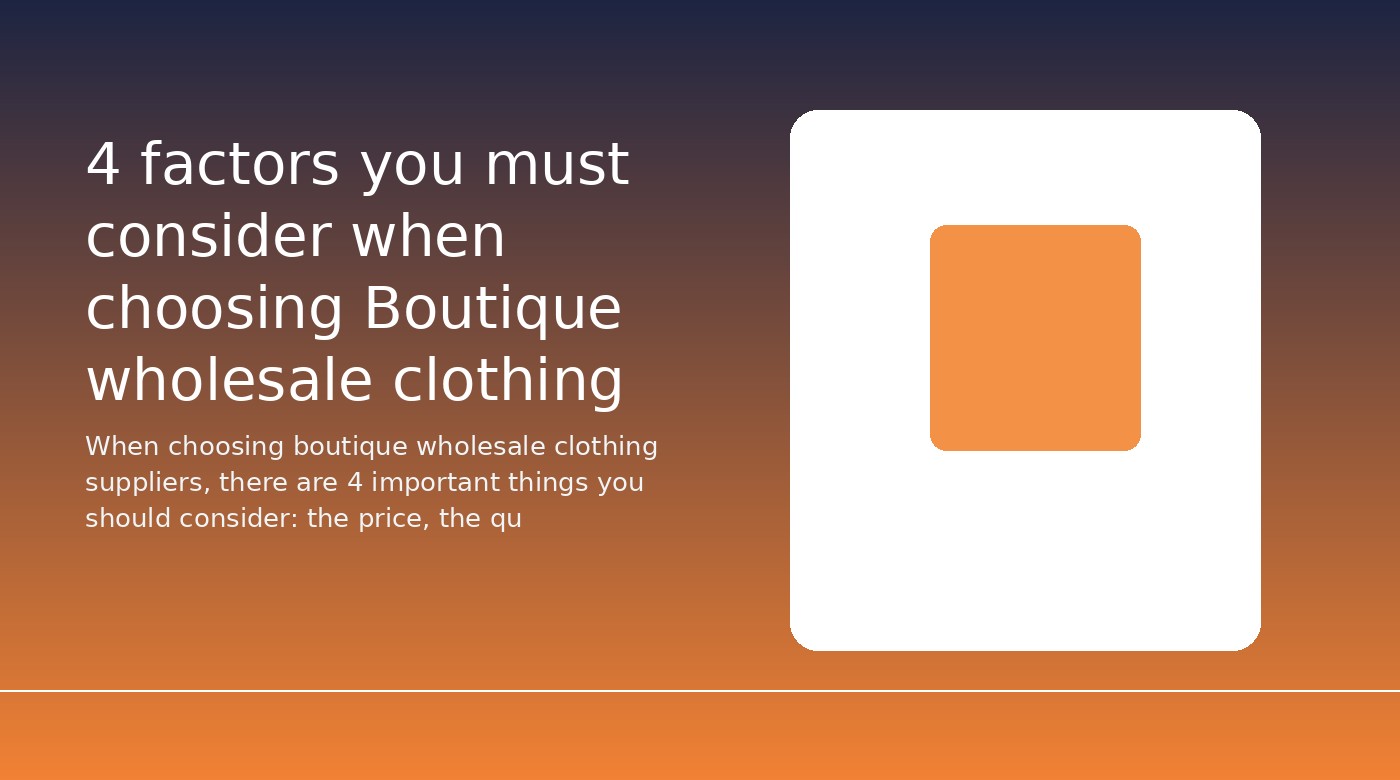 4 factors you must consider when choosing Boutique wholesale clothing

When choosing boutique wholesale clothing suppliers, there are 4 important things you should consider: the price, the qu